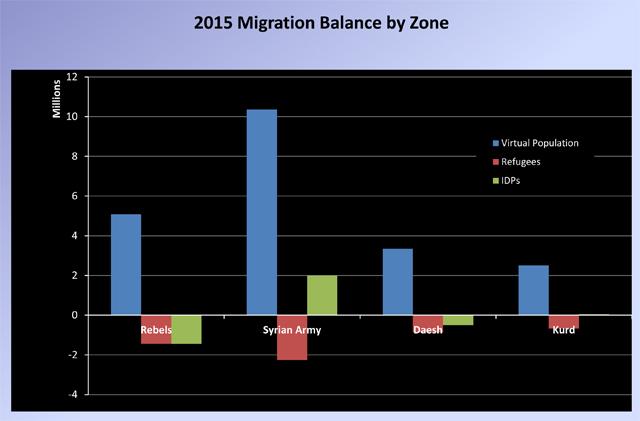 2015 Migration Balance by Zone

Millions

12
10
8
6
4
2
0
-2
-4

Virtual Population
Refugees
IDPs

Rebels
Syrian Army
Daesh
Kurd